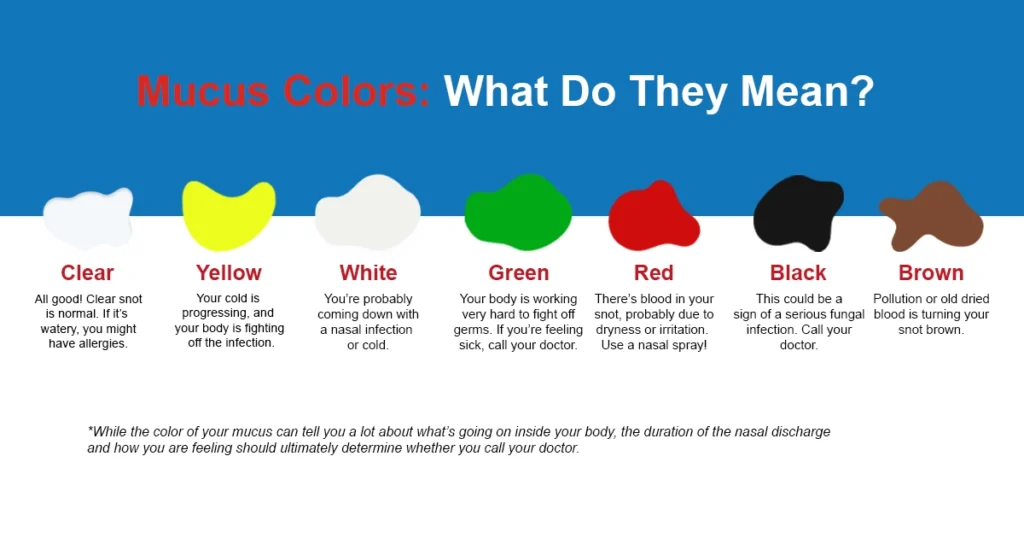 Mucus Colors: What Do They Mean?

Clear
All good! Clear snot is normal. If it's watery, you might have allergies.

Yellow
Your cold is progressing, and your body is fighting off the infection.

White
You're probably coming down with a nasal infection or cold.

Green
Your body is working very hard to fight off germs. If you're feeling sick, call your doctor.

Red
There's blood in your snot, probably due to dryness or irritation. Use a nasal spray!

Black
This could be a sign of a serious fungal infection. Call your doctor.

Brown
Pollution or old dried blood is turning your snot brown.

*While the color of your mucus can tell you a lot about what's going on inside your body, the duration of the nasal discharge and how you are feeling should ultimately determine whether you call your doctor.